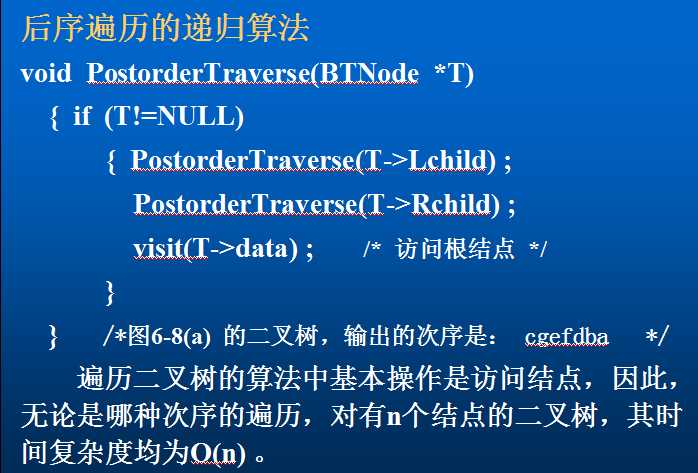 后序遍历的递归算法

void PostorderTraverse(BTNode *T)
{ if (T!=NULL)
{ PostorderTraverse(T->Lchild) ;
PostorderTraverse(T->Rchild) ;
visit(T->data) ; /* 访问根结点 */
}
} /*图6-8(a) 的二叉树，输出的次序是： cgefdba */

遍历二叉树的算法中基本操作是访问结点，因此，无论是哪种次序的遍历，对有n个结点的二叉树，其时间复杂度均为O(n) 。